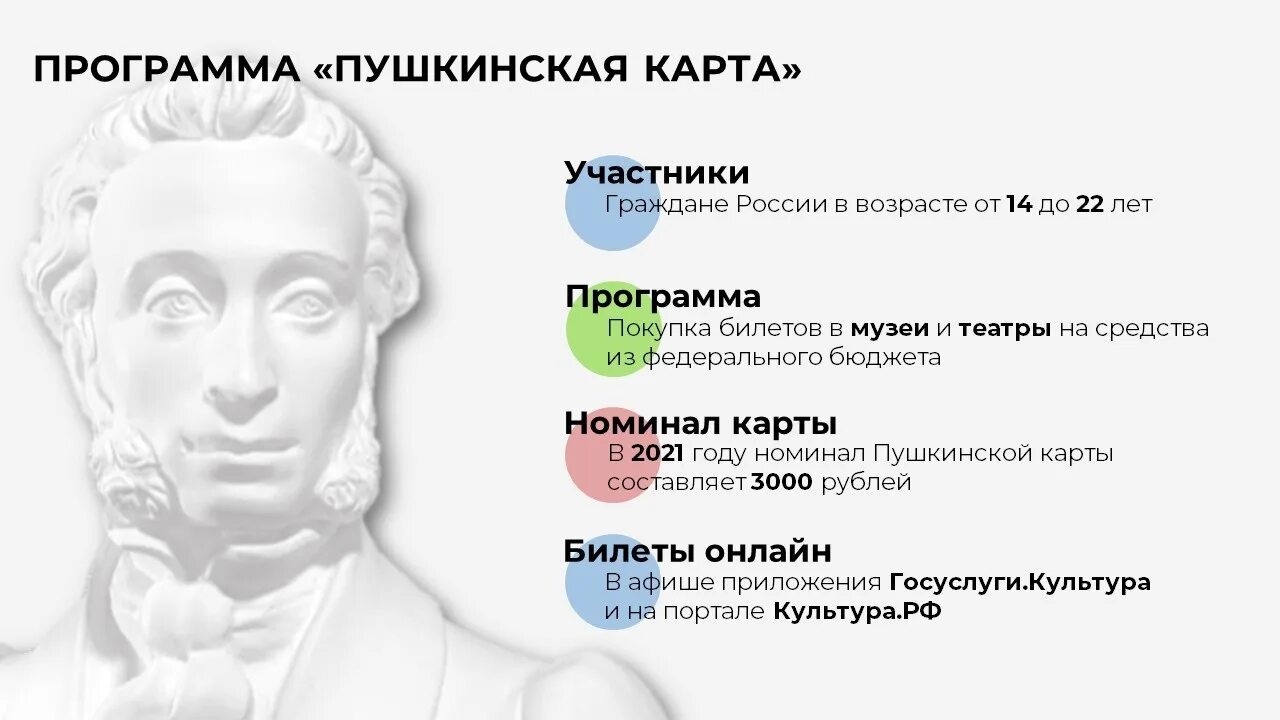 ПРОГРАММА «ПУШКИНСКАЯ КАРТА»

Участники
Граждане России в возрасте от 14 до 22 лет

Программа
Покупка билетов в музеи и театры на средства из федерального бюджета

Номинал карты
В 2021 году номинал Пушкинской карты составляет 3000 рублей

Билеты онлайн
В афише приложения Госуслуги.Культура и на портале Культура.РФ